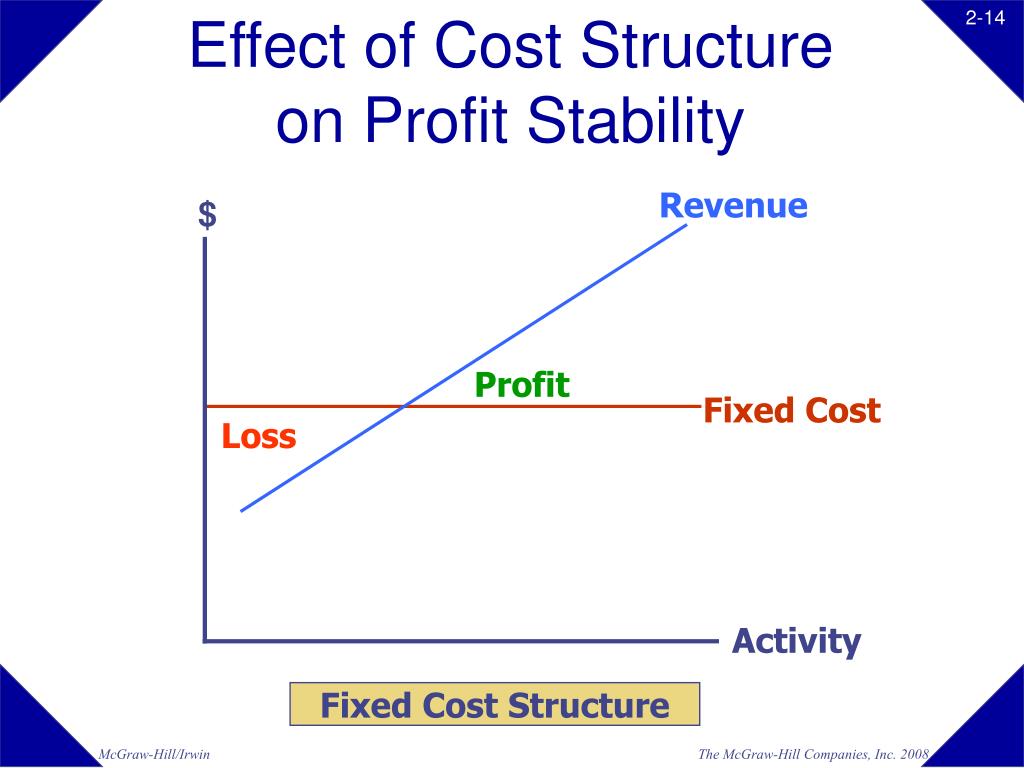 2-14

Effect of Cost Structure on Profit Stability

$

Revenue

Profit

Fixed Cost

Loss

Activity

Fixed Cost Structure

McGraw-Hill/Irwin

The McGraw-Hill Companies, Inc. 2008